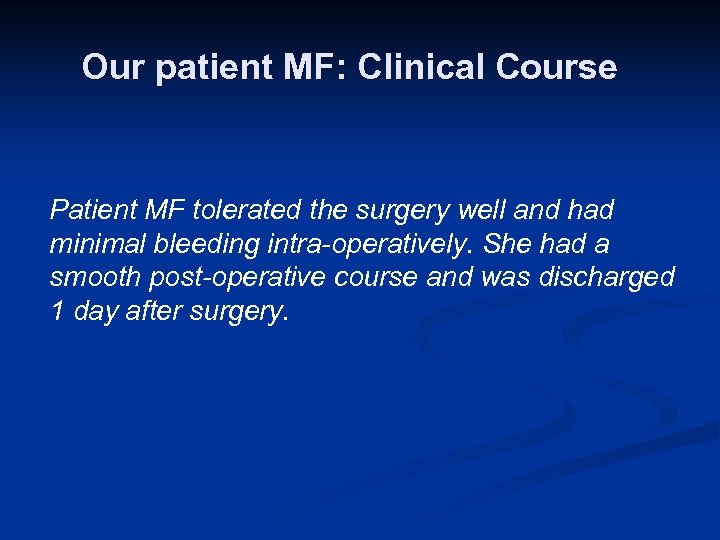 Our patient MF: Clinical Course

Patient MF tolerated the surgery well and had minimal bleeding intra-operatively. She had a smooth post-operative course and was discharged 1 day after surgery.